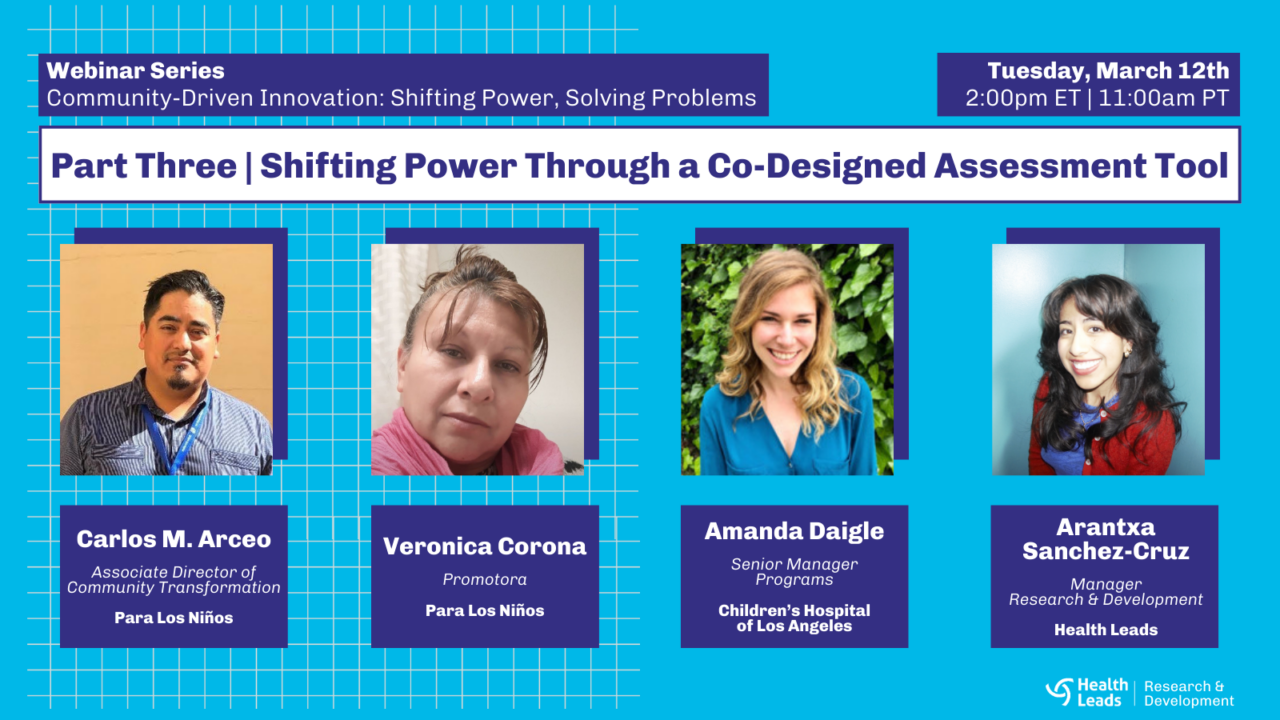 Webinar Series
Community-Driven Innovation: Shifting Power, Solving Problems

Tuesday, March 12th
2:00pm ET | 11:00am PT

Part Three | Shifting Power Through a Co-Designed Assessment Tool

Carlos M. Arceo
Associate Director of Community Transformation
Para Los Niños

Veronica Corona
Promotora
Para Los Niños

Amanda Daigle
Senior Manager Programs
Children's Hospital of Los Angeles

Arantxa Sanchez-Cruz
Manager Research & Development
Health Leads

Health Leads | Research & Development